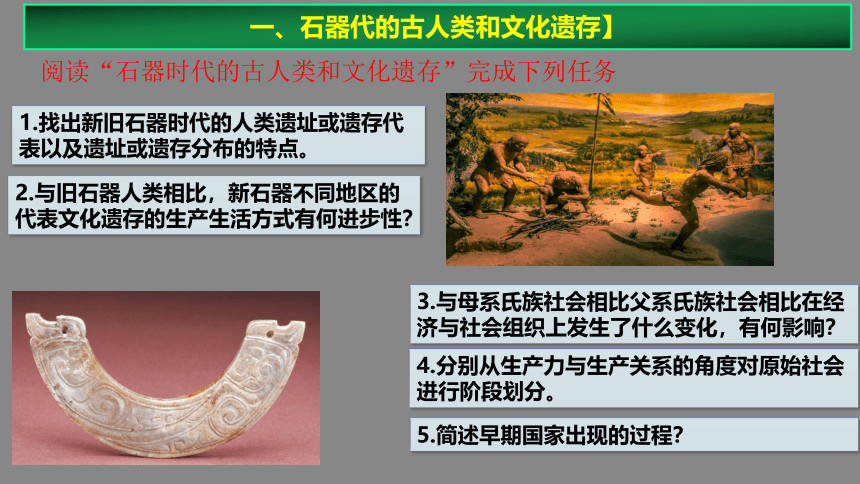 一、石器代的古人类和文化遗存】

阅读“石器时代的古人类和文化遗存”完成下列任务

1.找出新旧石器时代的人类遗址或遗存代表以及遗址或遗存分布的特点。

2.与旧石器人类相比，新石器不同地区的代表文化遗存的生产生活方式有何进步性？

3.与母系氏族社会相比父系氏族社会相比在经济与社会组织上发生了什么变化，有何影响？

4.分别从生产力与生产关系的角度对原始社会进行阶段划分。

5.简述早期国家出现的过程？